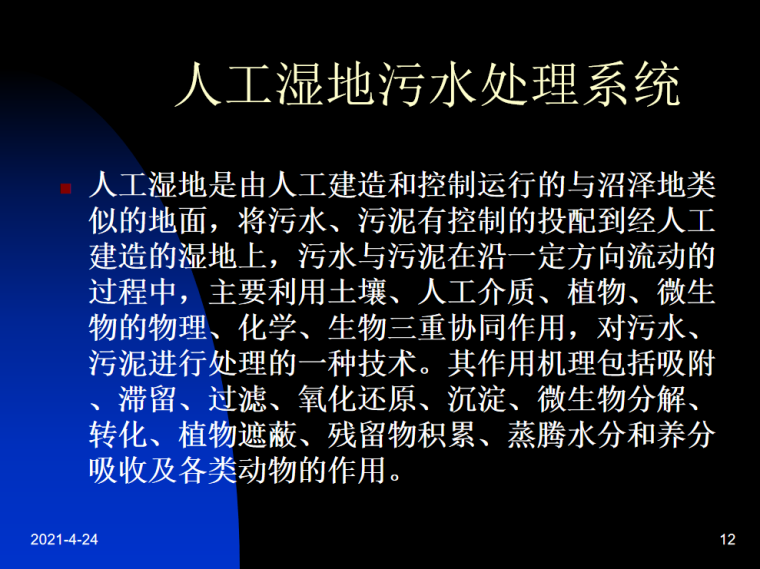 人工湿地污水处理系统

人工湿地是由人工建造和控制运行的与沼泽地类似的地面，将污水、污泥有控制的投配到经人工建造的湿地上，污水与污泥在沿一定方向流动的过程中，主要利用土壤、人工介质、植物、微生物的物理、化学、生物三重协同作用，对污水、污泥进行处理的一种技术。其作用机理包括吸附、滞留、过滤、氧化还原、沉淀、微生物分解、转化、植物遮蔽、残留物积累、蒸腾水分和养分吸收及各类动物的作用。

2021-4-24

12